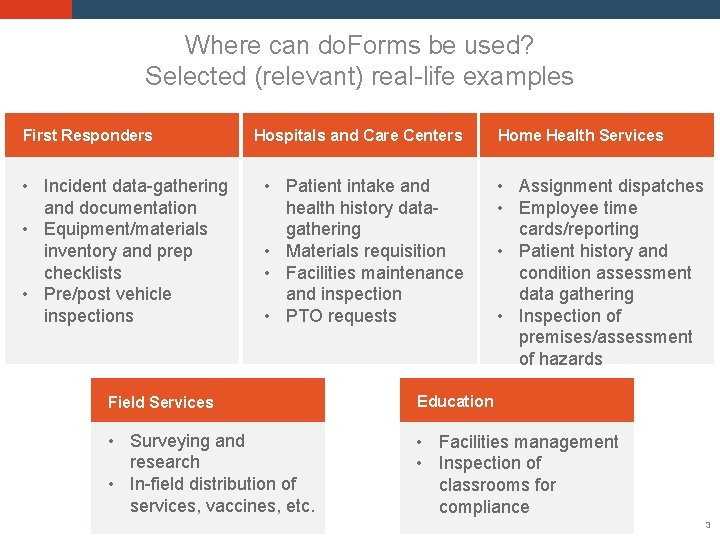 Where can doForms be used?
Selected (relevant) real-life examples

First Responders

• Incident data-gathering and documentation
• Equipment/materials inventory and prep checklists
• Pre/post vehicle inspections

Hospitals and Care Centers

• Patient intake and health history data-gathering
• Materials requisition
• Facilities maintenance and inspection
• PTO requests

Home Health Services

• Assignment dispatches
• Employee time cards/reporting
• Patient history and condition assessment data gathering
• Inspection of premises/assessment of hazards

Field Services

• Surveying and research
• In-field distribution of services, vaccines, etc.

Education

• Facilities management
• Inspection of classrooms for compliance

3